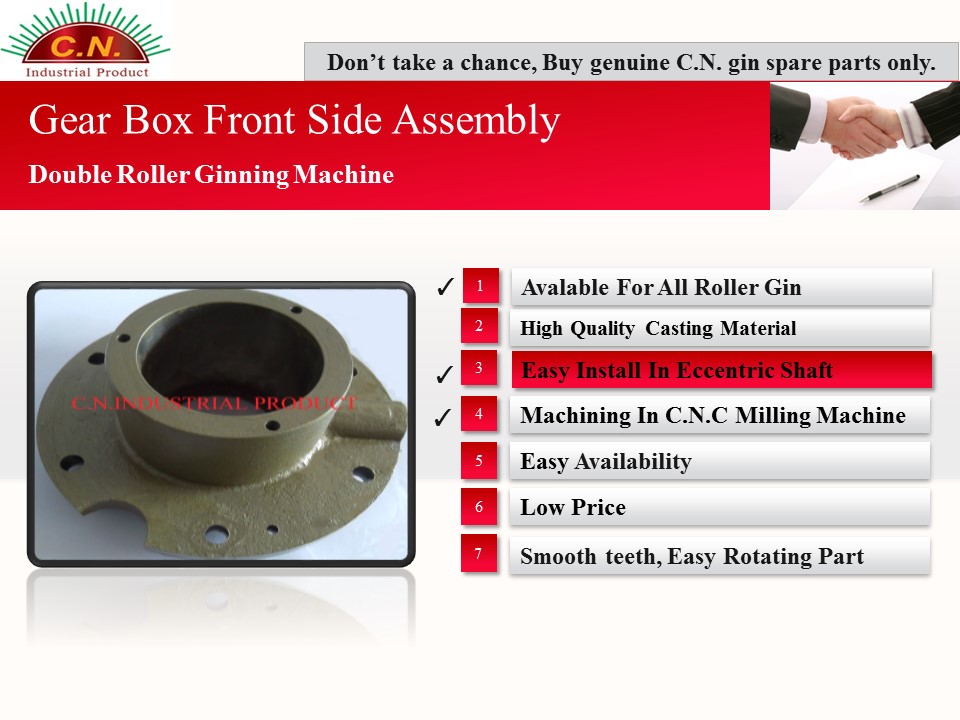 C.N.
Industrial Product

Don’t take a chance, Buy genuine C.N. gin spare parts only.

Gear Box Front Side Assembly

Double Roller Ginning Machine

C.N.INDUSTRIAL PRODUCT

✓ 1 Avalable For All Roller Gin

2 High Quality Casting Material

✓ 3 Easy Install In Eccentric Shaft

✓ 4 Machining In C.N.C Milling Machine

5 Easy Availability

6 Low Price

7 Smooth teeth, Easy Rotating Part